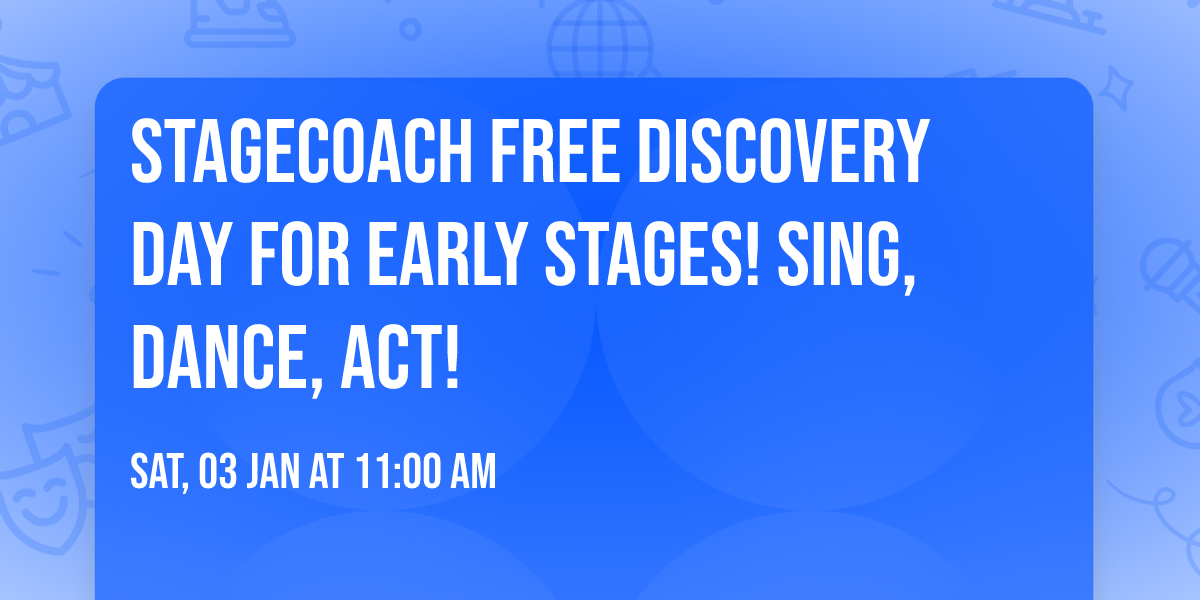 STAGECOACH FREE DISCOVERY DAY FOR EARLY STAGES! SING, DANCE, ACT!

SAT, 03 JAN AT 11:00 AM